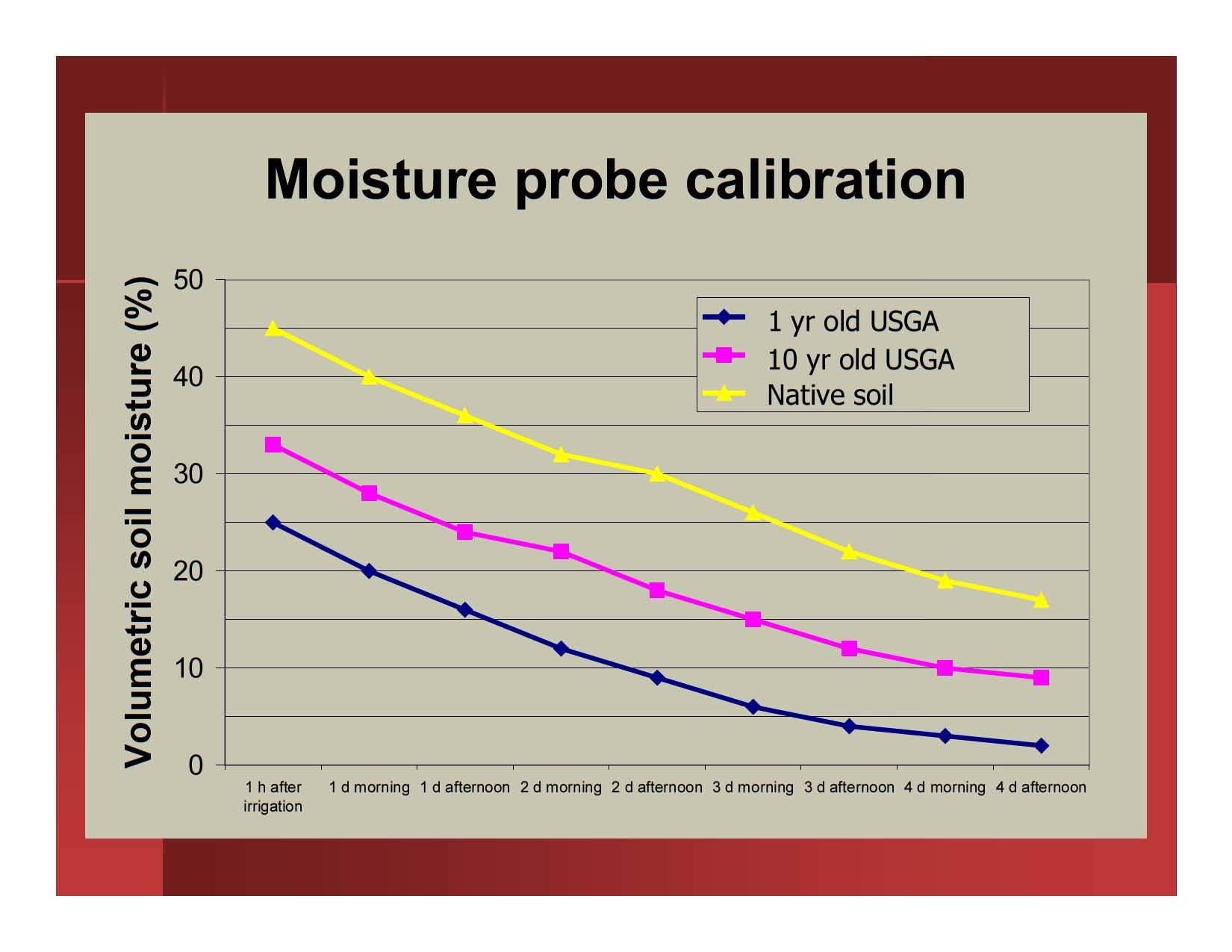 Moisture probe calibration

Volumetric soil moisture (%)

50
40
30
20
10
0

1 yr old USGA
10 yr old USGA
Native soil

1 h after irrigation
1 d morning
1 d afternoon
2 d morning
2 d afternoon
3 d morning
3 d afternoon
4 d morning
4 d afternoon